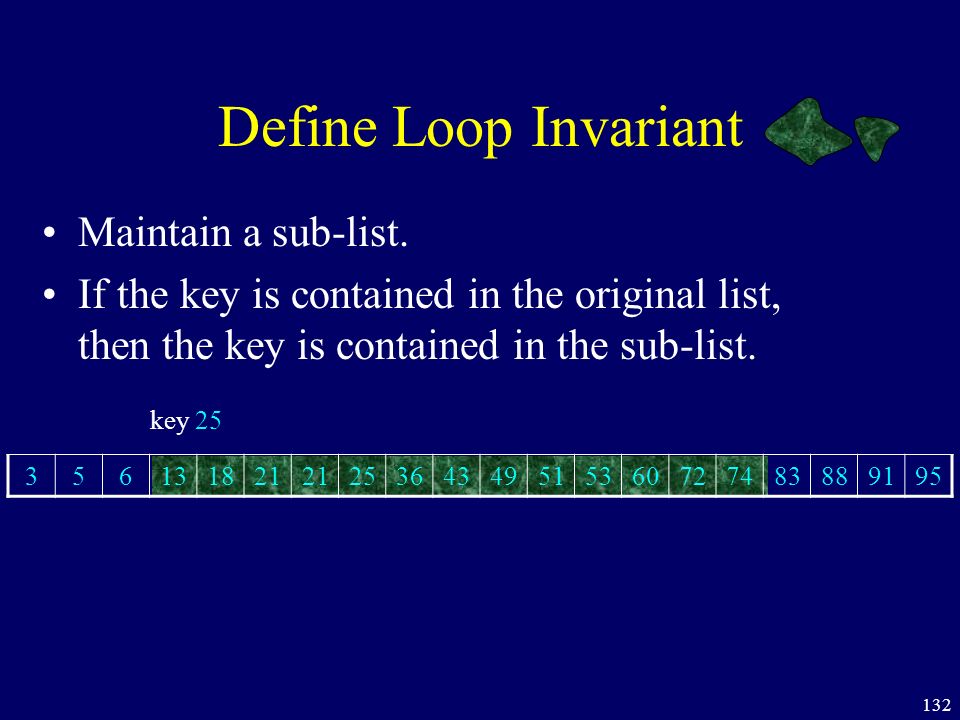 Define Loop Invariant

• Maintain a sub-list.
• If the key is contained in the original list, then the key is contained in the sub-list.

key 25

| 3 | 5 | 6 | 13 | 18 | 21 | 21 | 25 | 36 | 43 | 49 | 51 | 53 | 60 | 72 | 74 | 83 | 88 | 91 | 95 |
|---|---|---|---|---|---|---|---|---|---|---|---|---|---|---|---|---|---|---|---|

132